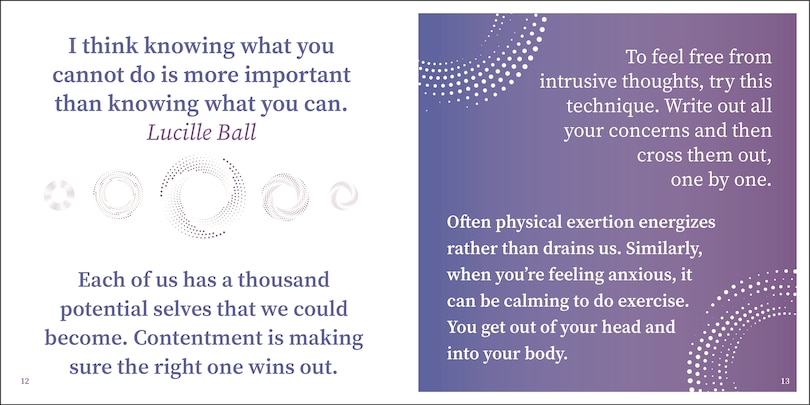 I think knowing what you cannot do is more important than knowing what you can.
Lucille Ball

Each of us has a thousand potential selves that we could become. Contentment is making sure the right one wins out.

12

To feel free from intrusive thoughts, try this technique. Write out all your concerns and then cross them out, one by one.

Often physical exertion energizes rather than drains us. Similarly, when you're feeling anxious, it can be calming to do exercise. You get out of your head and into your body.

13